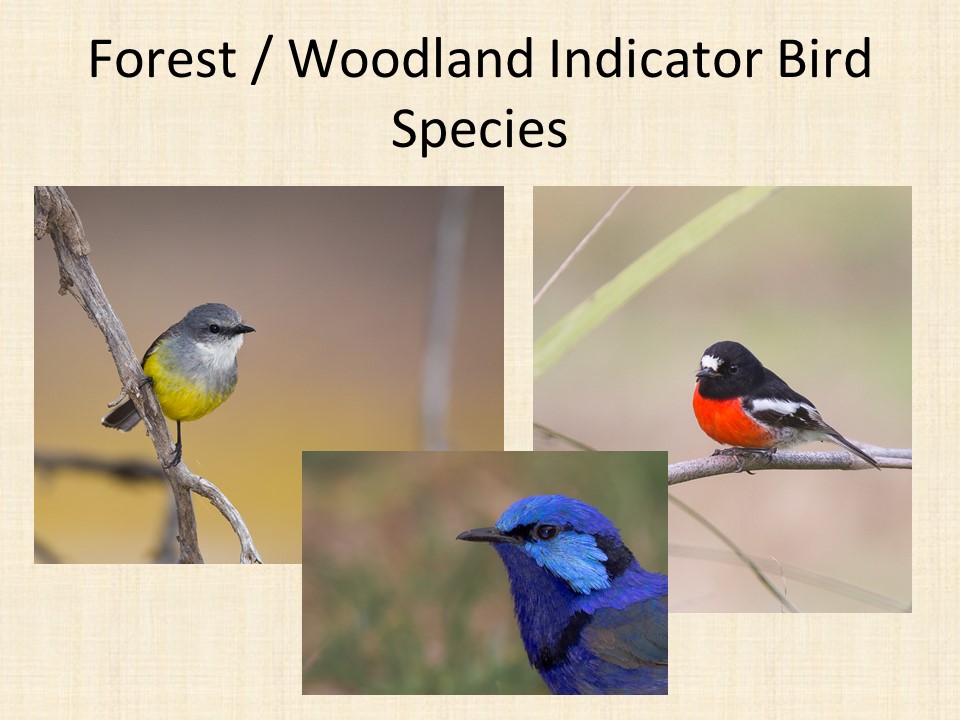 Forest / Woodland Indicator Bird Species